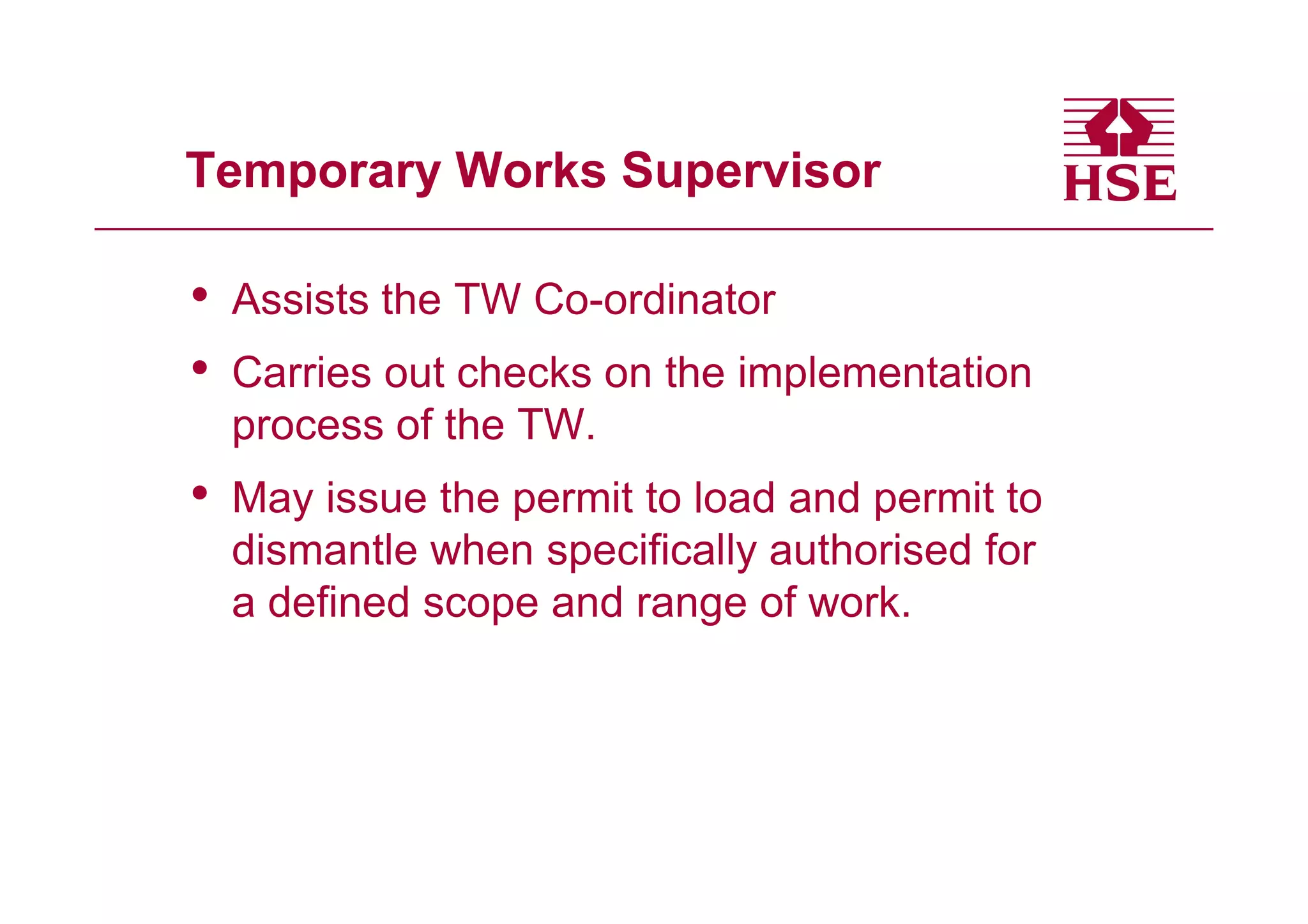 Temporary Works Supervisor

HSE

• Assists the TW Co-ordinator
• Carries out checks on the implementation process of the TW.
• May issue the permit to load and permit to dismantle when specifically authorised for a defined scope and range of work.